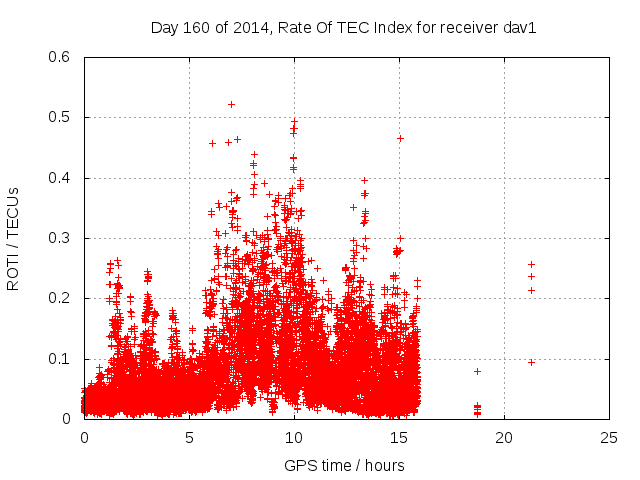 Day 160 of 2014, Rate Of TEC Index for receiver dav1

ROTI / TECUs

0.6
0.5
0.4
0.3
0.2
0.1
0

0 5 10 15 20 25

GPS time / hours